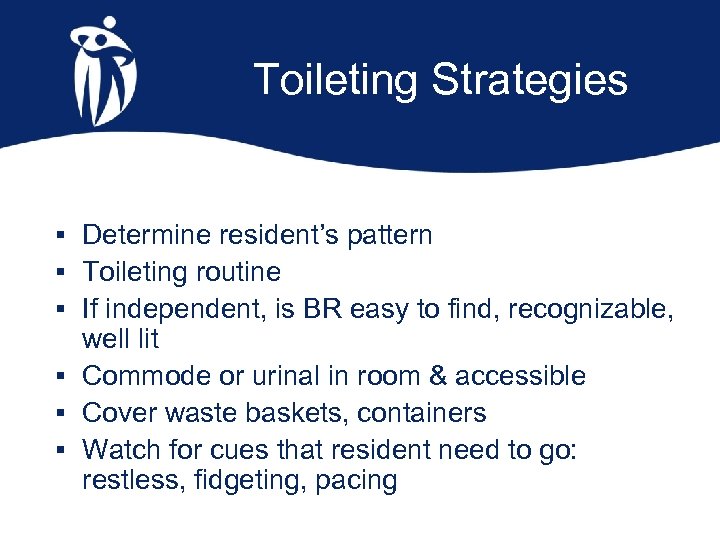 Toileting Strategies

▪ Determine resident's pattern
▪ Toileting routine
▪ If independent, is BR easy to find, recognizable, well lit
▪ Commode or urinal in room & accessible
▪ Cover waste baskets, containers
▪ Watch for cues that resident need to go: restless, fidgeting, pacing